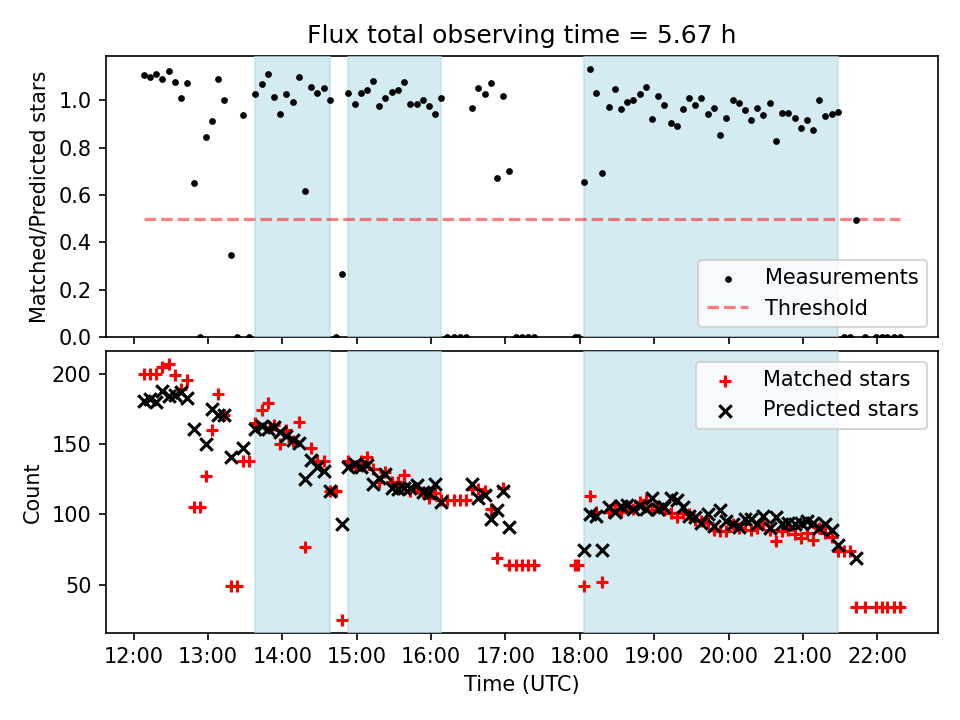 Flux total observing time = 5.67 h

Matched/Predicted stars

1.0
0.8
0.6
0.4
0.2
0.0

Measurements
Threshold

Count

200
150
100
50

Matched stars
Predicted stars

12:00
13:00
14:00
15:00
16:00
17:00
18:00
19:00
20:00
21:00
22:00

Time (UTC)